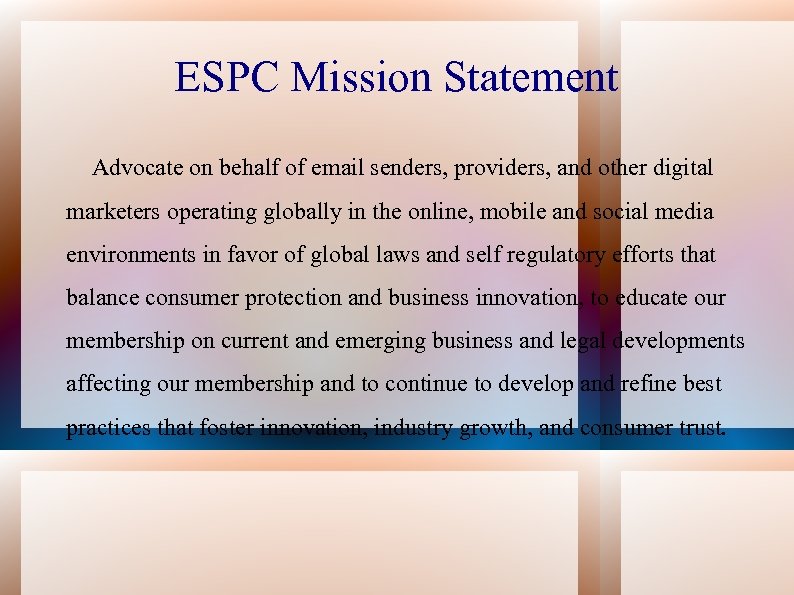 ESPC Mission Statement

Advocate on behalf of email senders, providers, and other digital marketers operating globally in the online, mobile and social media environments in favor of global laws and self regulatory efforts that balance consumer protection and business innovation, to educate our membership on current and emerging business and legal developments affecting our membership and to continue to develop and refine best practices that foster innovation, industry growth, and consumer trust.